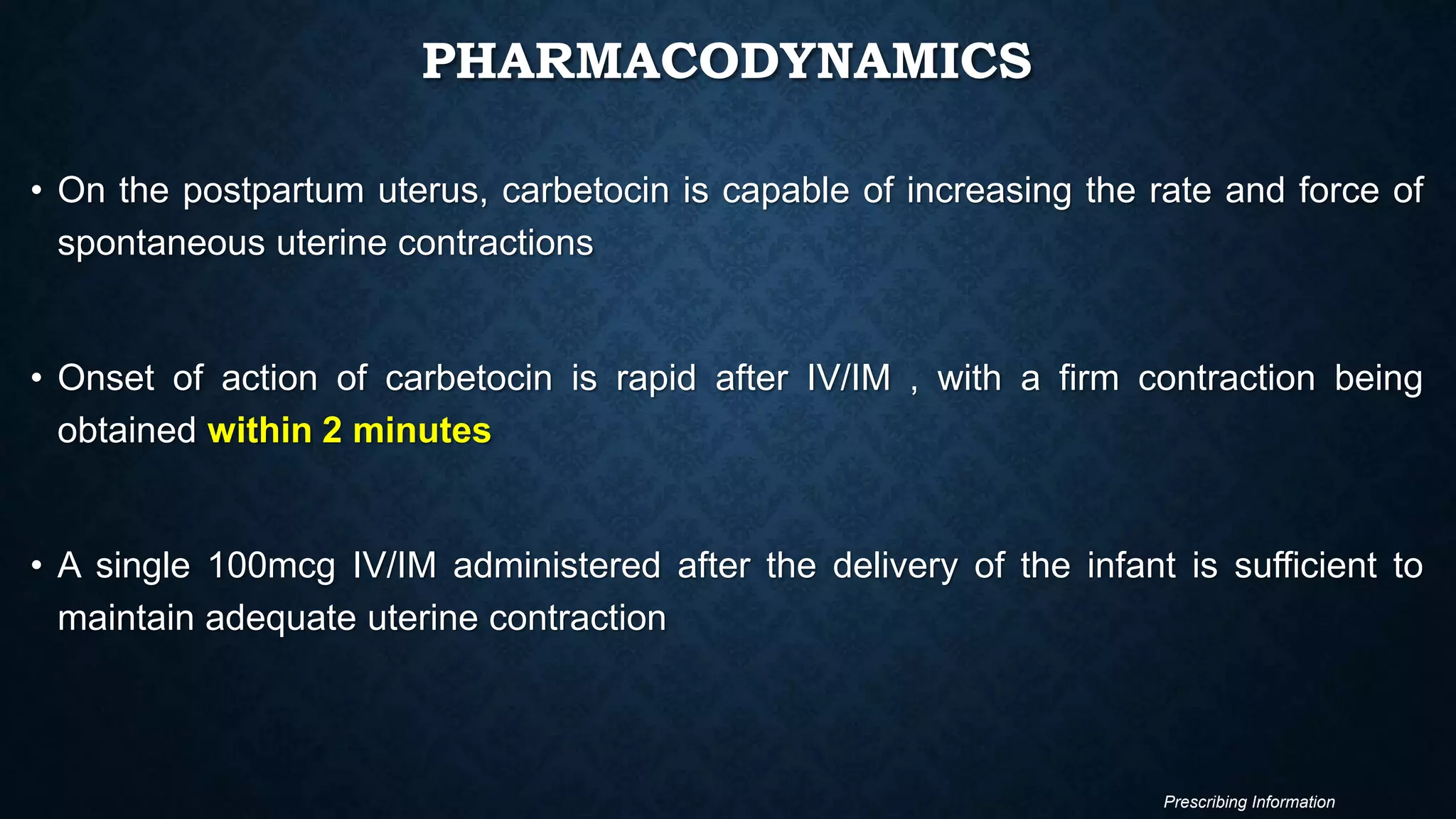 PHARMACODYNAMICS

• On the postpartum uterus, carbetocin is capable of increasing the rate and force of spontaneous uterine contractions

• Onset of action of carbetocin is rapid after IV/IM , with a firm contraction being obtained within 2 minutes

• A single 100mcg IV/IM administered after the delivery of the infant is sufficient to maintain adequate uterine contraction

Prescribing Information